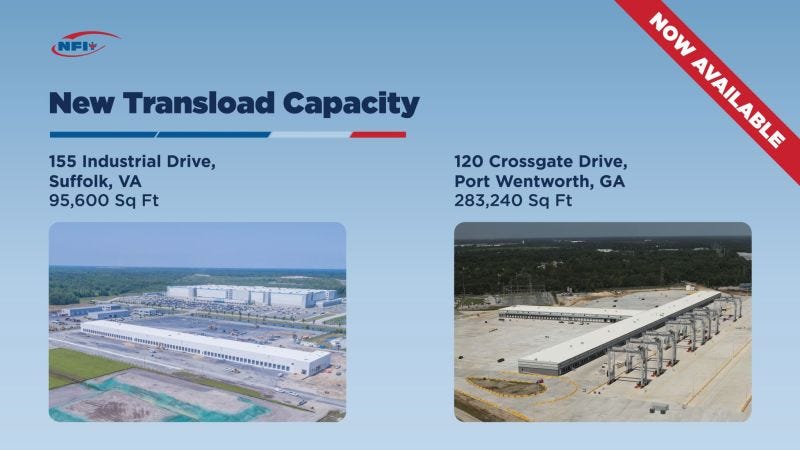 NFI

NOW AVAILABLE

New Transload Capacity

155 Industrial Drive, Suffolk, VA
95,600 Sq Ft

120 Crossgate Drive, Port Wentworth, GA
283,240 Sq Ft